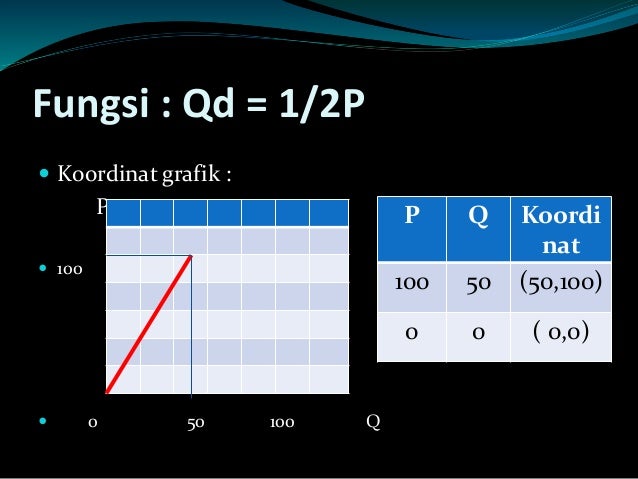 Fungsi : Qd = 1/2P

Koordinat grafik :

P

100

0 50 100 Q

| P | Q | Koordinat |
|---|---|---|
| 100 | 50 | (50,100) |
| 0 | 0 | ( 0,0) |